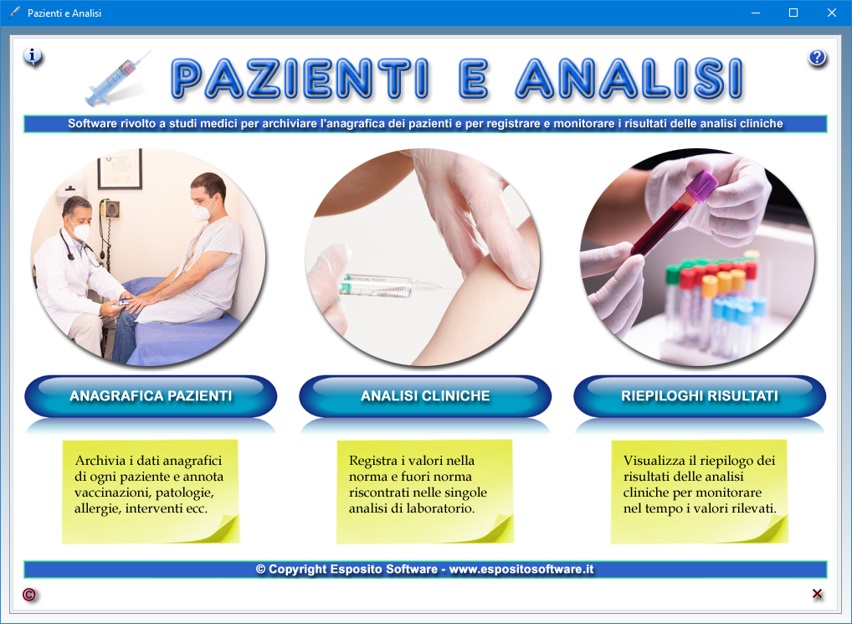 Pazienti e Analisi

PAZIENTI E ANALISI

Software rivolto a studi medici per archiviare l'anagrafica dei pazienti e per registrare e monitorare i risultati delle analisi cliniche

ANAGRAFICA PAZIENTI

ANALISI CLINICHE

RIEPILOGHI RISULTATI

Archivia i dati anagrafici di ogni paziente e annota vaccinazioni, patologie, allergie, interventi ecc.

Registra i valori nella norma e fuori norma riscontrati nelle singole analisi di laboratorio.

Visualizza il riepilogo dei risultati delle analisi cliniche per monitorare nel tempo i valori rilevati.

© Copyright Esposito Software - www.espositosoftware.it